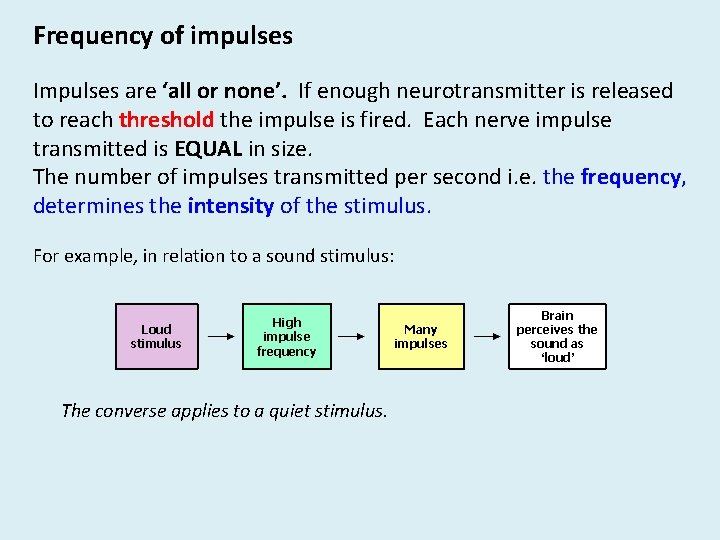 Frequency of impulses

Impulses are ‘all or none’. If enough neurotransmitter is released to reach threshold the impulse is fired. Each nerve impulse transmitted is EQUAL in size.
The number of impulses transmitted per second i.e. the frequency, determines the intensity of the stimulus.

For example, in relation to a sound stimulus:

Loud stimulus → High impulse frequency → Many impulses → Brain perceives the sound as ‘loud’

The converse applies to a quiet stimulus.